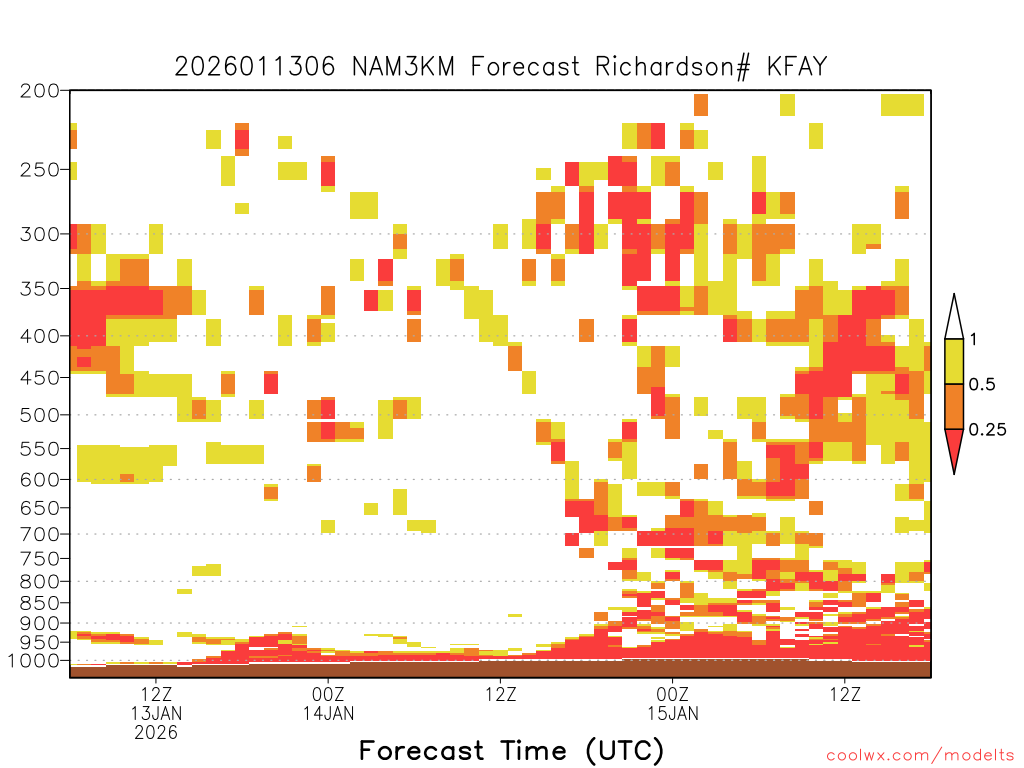 2026011306 NAM3KM Forecast Richardson# KFAY

200
250
300
350
400
450
500
550
600
650
700
750
800
850
900
950
1000

1
0.5
0.25

12Z
13JAN
2026
00Z
14JAN
12Z
00Z
15JAN
12Z

Forecast Time (UTC)

coolwx.com/modelts